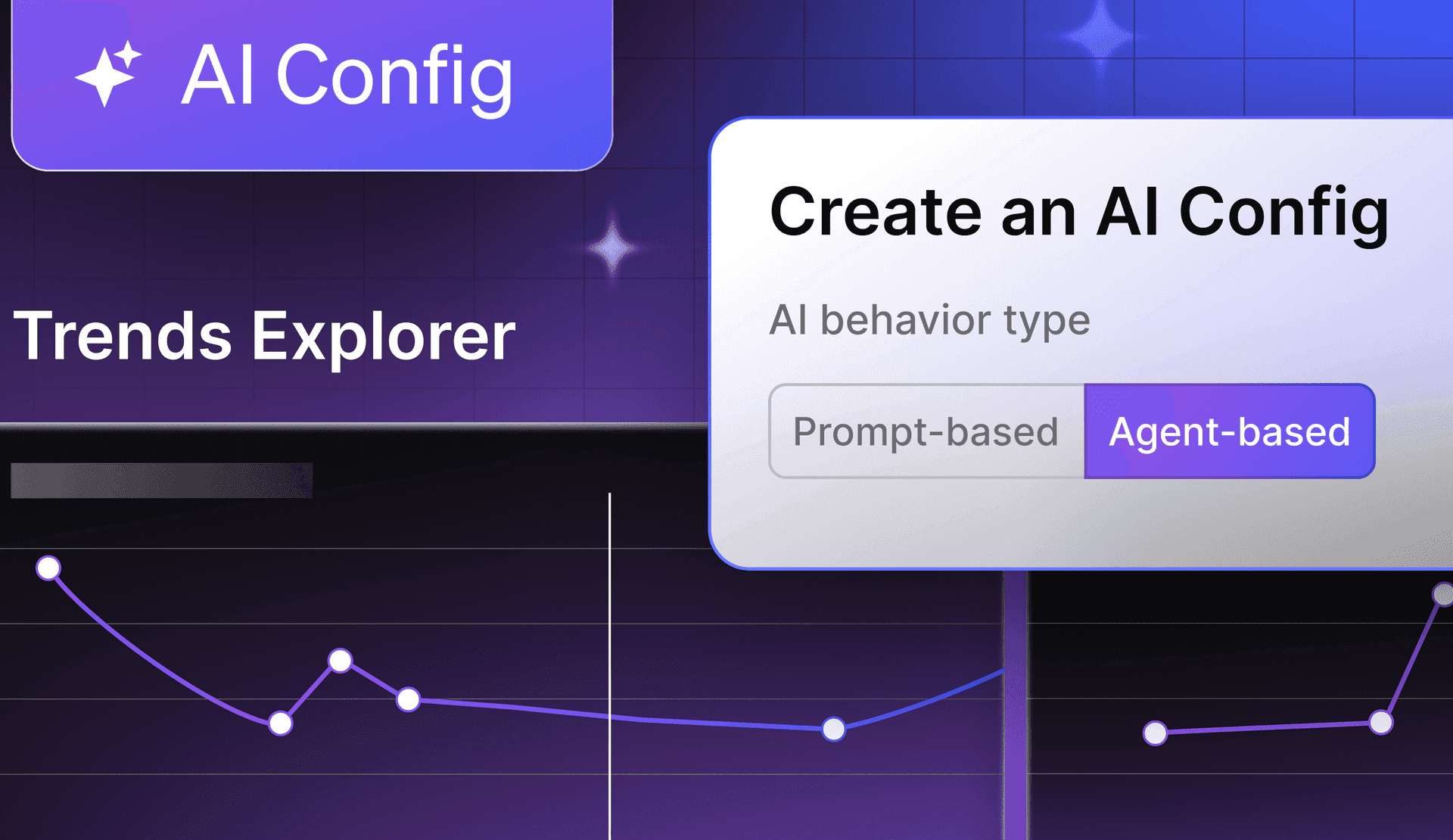 AI Config

Trends Explorer

Create an AI Config

AI behavior type

Prompt-based

Agent-based